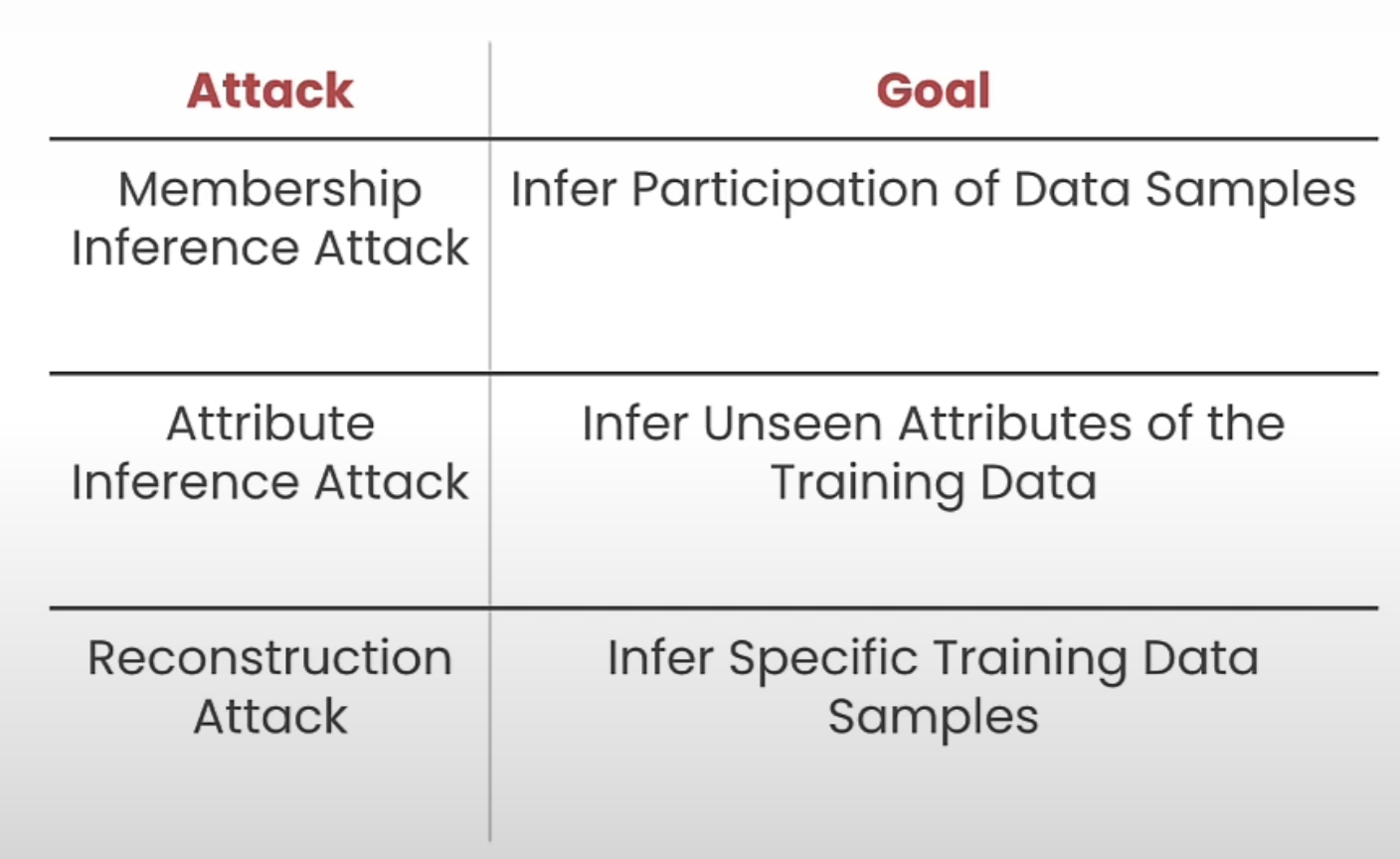 | Attack | Goal |
|---|---|
| Membership Inference Attack | Infer Participation of Data Samples |
| Attribute Inference Attack | Infer Unseen Attributes of the Training Data |
| Reconstruction Attack | Infer Specific Training Data Samples |